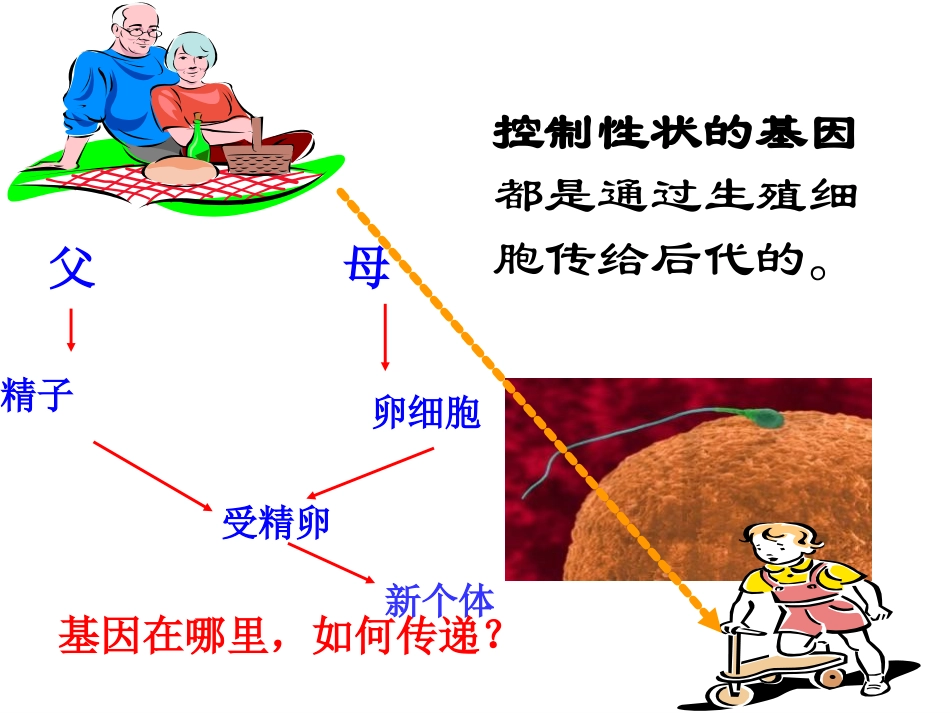 控制性状的基因都是通过生殖细胞传给后代的。

父

母

精子

卵细胞

受精卵

新个体

基因在哪里，如何传递？